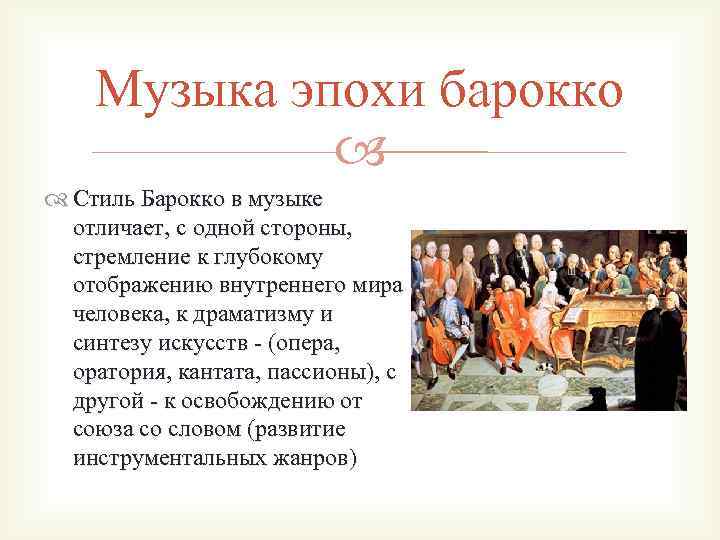 Музыка эпохи барокко

Стиль Барокко в музыке отличает, с одной стороны, стремление к глубокому отображению внутреннего мира человека, к драматизму и синтезу искусств - (опера, оратория, кантата, пассионы), с другой - к освобождению от союза со словом (развитие инструментальных жанров)